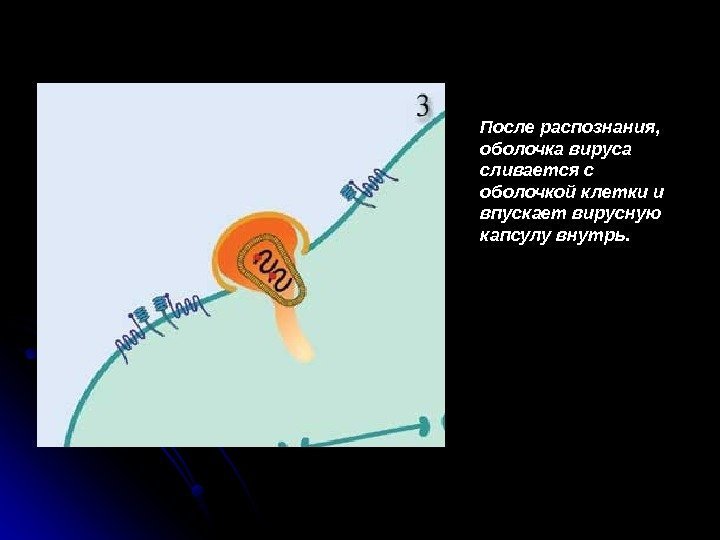 3

После распознания, оболочка вируса сливается с оболочкой клетки и впускает вирусную капсулу внутрь.